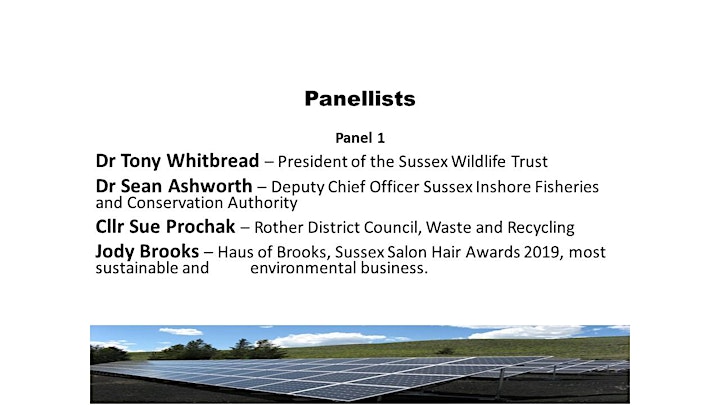 Panellists

Panel 1

Dr Tony Whitbread – President of the Sussex Wildlife Trust

Dr Sean Ashworth – Deputy Chief Officer Sussex Inshore Fisheries and Conservation Authority

Cllr Sue Prochak – Rother District Council, Waste and Recycling

Jody Brooks – Haus of Brooks, Sussex Salon Hair Awards 2019, most sustainable and environmental business.